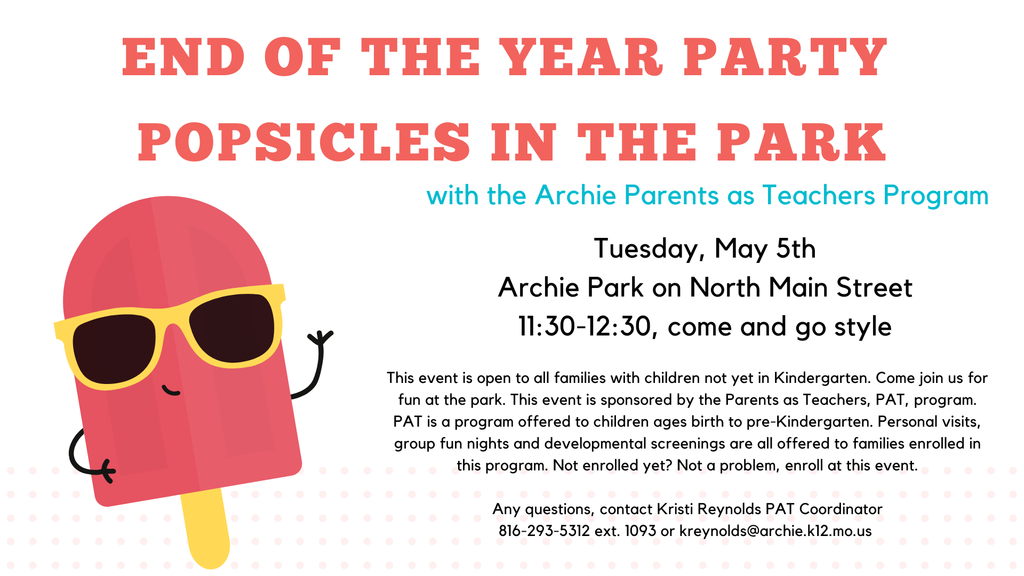 END OF THE YEAR PARTY
POPSICLES IN THE PARK

with the Archie Parents as Teachers Program

Tuesday, May 5th
Archie Park on North Main Street
11:30-12:30, come and go style

This event is open to all families with children not yet in Kindergarten. Come join us for fun at the park. This event is sponsored by the Parents as Teachers, PAT, program. PAT is a program offered to children ages birth to pre-Kindergarten. Personal visits, group fun nights and developmental screenings are all offered to families enrolled in this program. Not enrolled yet? Not a problem, enroll at this event.

Any questions, contact Kristi Reynolds PAT Coordinator
816-293-5312 ext. 1093 or kreynolds@archie.k12.mo.us